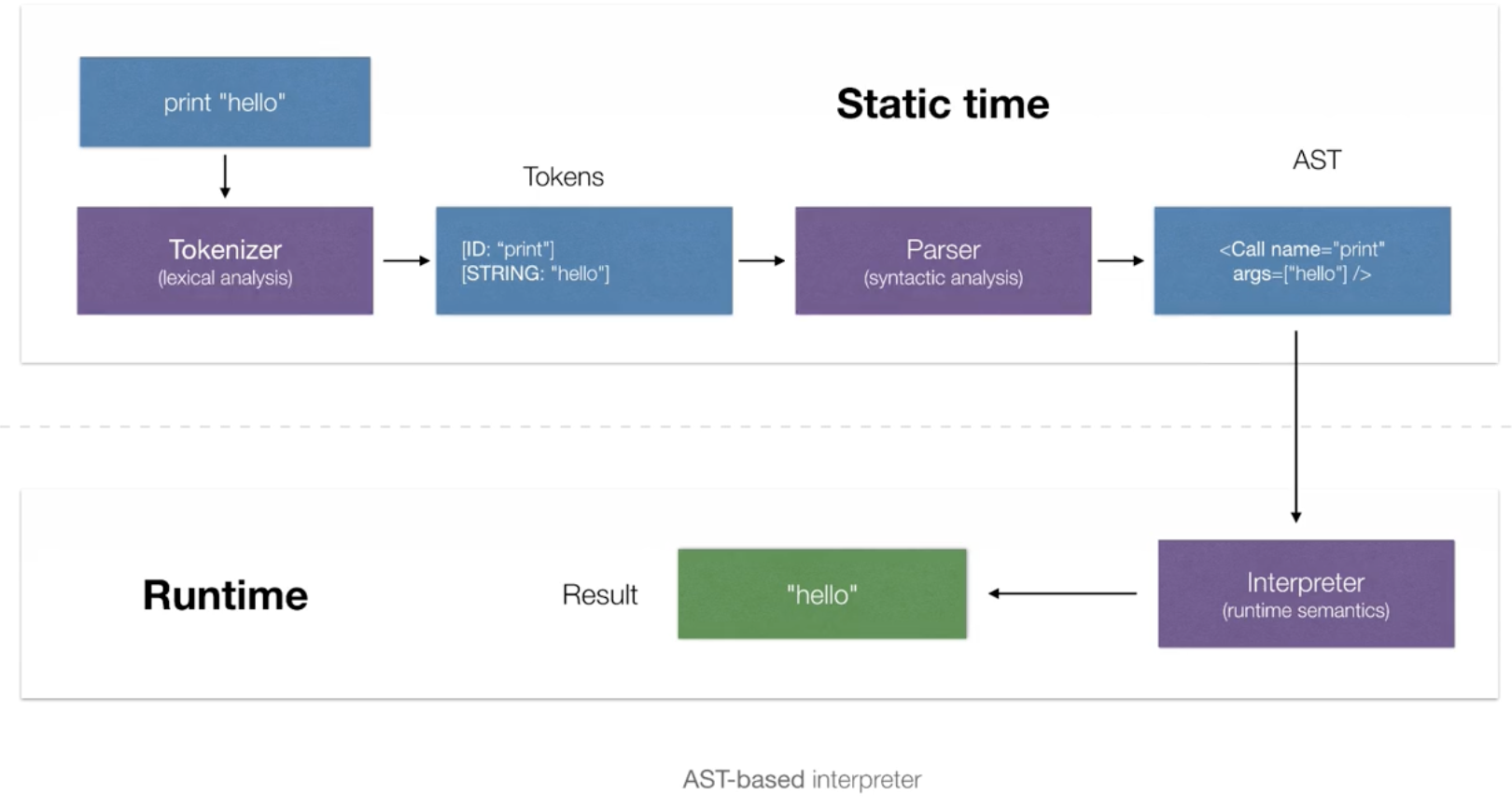 print "hello"

Static time

Tokens

AST

Tokenizer
(lexical analysis)

[ID: "print"]
[STRING: "hello"]

Parser
(syntactic analysis)

<Call name="print"
args=["hello"] />

Runtime

Result

"hello"

Interpreter
(runtime semantics)

AST-based interpreter